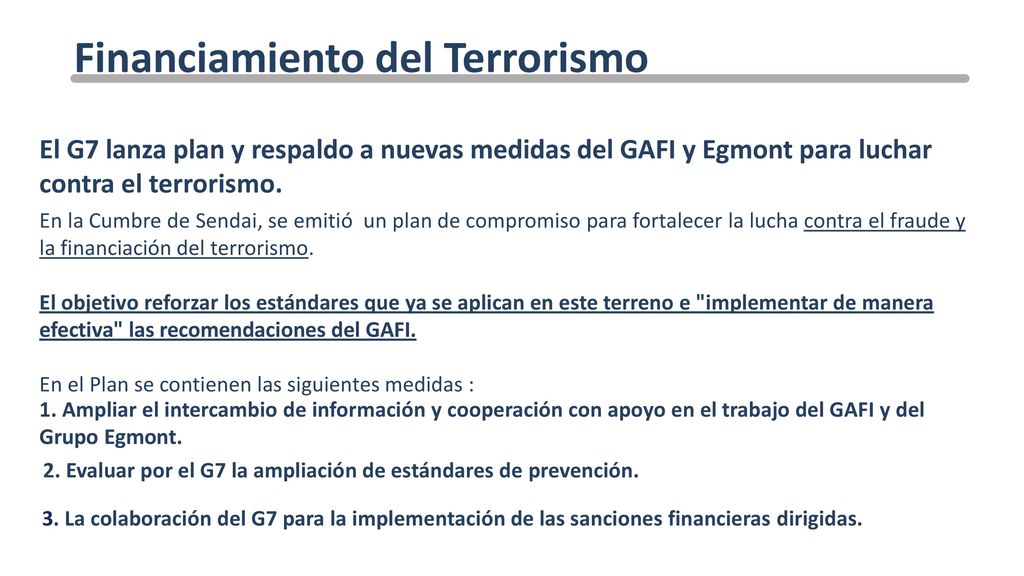 Financiamiento del Terrorismo

El G7 lanza plan y respaldo a nuevas medidas del GAFI y Egmont para luchar contra el terrorismo.

En la Cumbre de Sendai, se emitió un plan de compromiso para fortalecer la lucha contra el fraude y la financiación del terrorismo.

El objetivo reforzar los estándares que ya se aplican en este terreno e "implementar de manera efectiva" las recomendaciones del GAFI.

En el Plan se contienen las siguientes medidas :
1. Ampliar el intercambio de información y cooperación con apoyo en el trabajo del GAFI y del Grupo Egmont.

2. Evaluar por el G7 la ampliación de estándares de prevención.

3. La colaboración del G7 para la implementación de las sanciones financieras dirigidas.